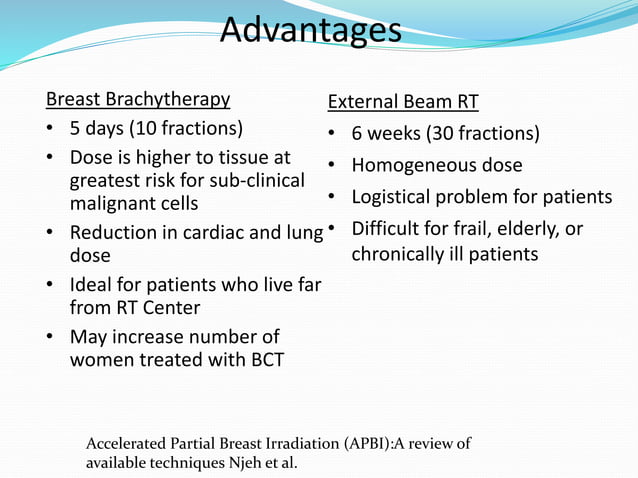 Advantages

Breast Brachytherapy

• 5 days (10 fractions)
• Dose is higher to tissue at greatest risk for sub-clinical malignant cells
• Reduction in cardiac and lung dose
• Ideal for patients who live far from RT Center
• May increase number of women treated with BCT

External Beam RT

• 6 weeks (30 fractions)
• Homogeneous dose
• Logistical problem for patients
• Difficult for frail, elderly, or chronically ill patients

Accelerated Partial Breast Irradiation (APBI):A review of available techniques Njeh et al.